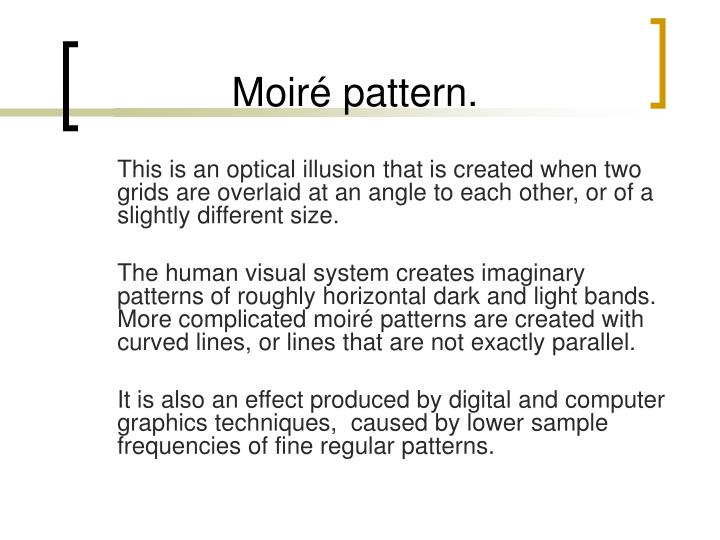 Moiré pattern.

This is an optical illusion that is created when two grids are overlaid at an angle to each other, or of a slightly different size.

The human visual system creates imaginary patterns of roughly horizontal dark and light bands. More complicated moiré patterns are created with curved lines, or lines that are not exactly parallel.

It is also an effect produced by digital and computer graphics techniques, caused by lower sample frequencies of fine regular patterns.